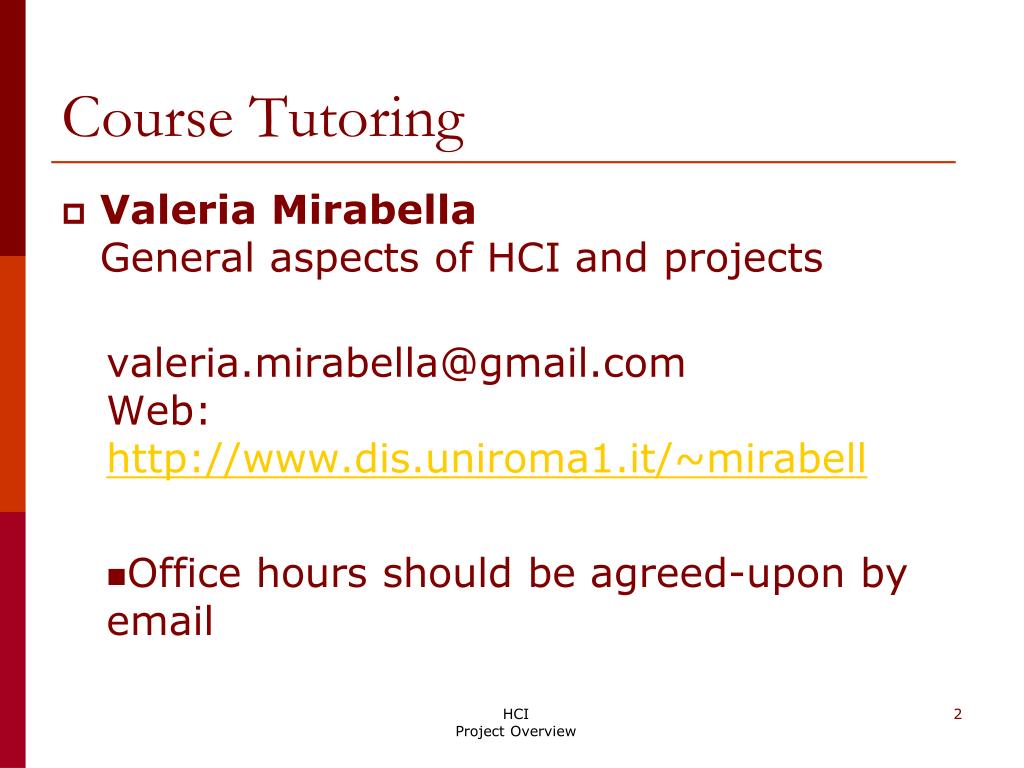 Course Tutoring

Valeria Mirabella
General aspects of HCI and projects

valeria.mirabella@gmail.com
Web:
http://www.dis.uniroma1.it/~mirabell

Office hours should be agreed-upon by email

HCI
Project Overview

2